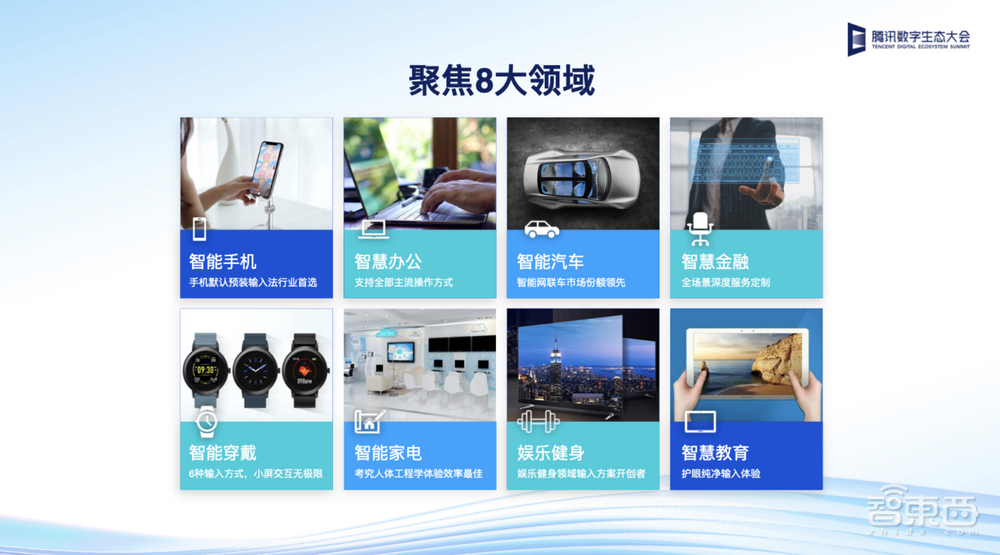 腾讯数字生态大会
TENCENT DIGITAL ECOSYSTEM SUMMIT

聚焦8大领域

智能手机
手机默认预装输入法行业首选

智慧办公
支持全部主流操作方式

智能汽车
智能网联车市场份额领先

智慧金融
全场景深度服务定制

09:30

智能穿戴
6种输入方式，小屏交互无极限

智能家电
考究人体工程学体验效率最佳

娱乐健身
娱乐健身领域输入方案开创者

智慧教育
护眼纯净输入体验

智东西
zhidx.com